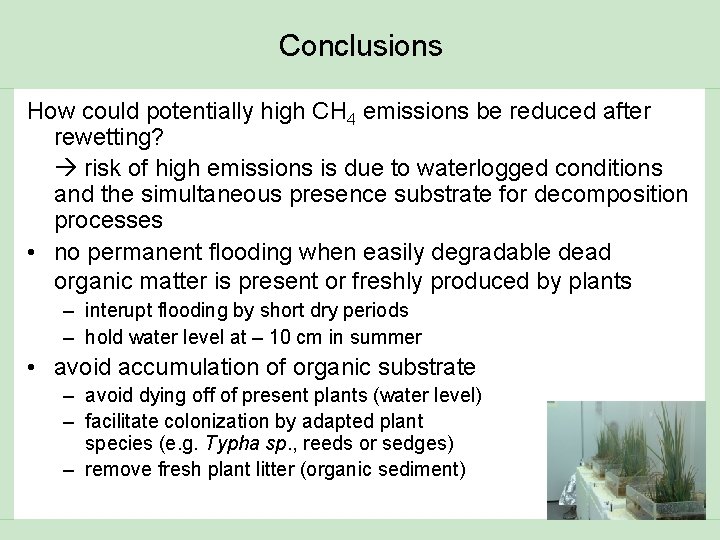 Conclusions

How could potentially high $CH_4$ emissions be reduced after rewetting?

→ risk of high emissions is due to waterlogged conditions and the simultaneous presence substrate for decomposition processes

• no permanent flooding when easily degradable dead organic matter is present or freshly produced by plants
– interupt flooding by short dry periods
– hold water level at – 10 cm in summer

• avoid accumulation of organic substrate
– avoid dying off of present plants (water level)
– facilitate colonization by adapted plant species (e.g. Typha sp., reeds or sedges)
– remove fresh plant litter (organic sediment)